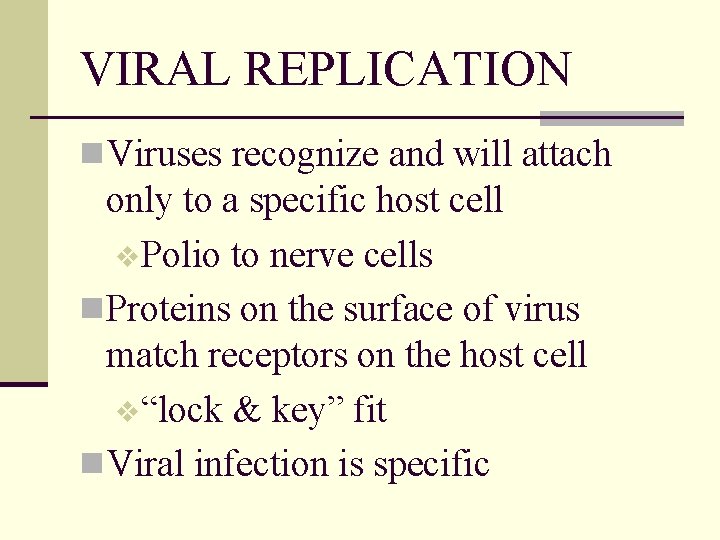 VIRAL REPLICATION

Viruses recognize and will attach only to a specific host cell

Polio to nerve cells

Proteins on the surface of virus match receptors on the host cell

“lock & key” fit

Viral infection is specific